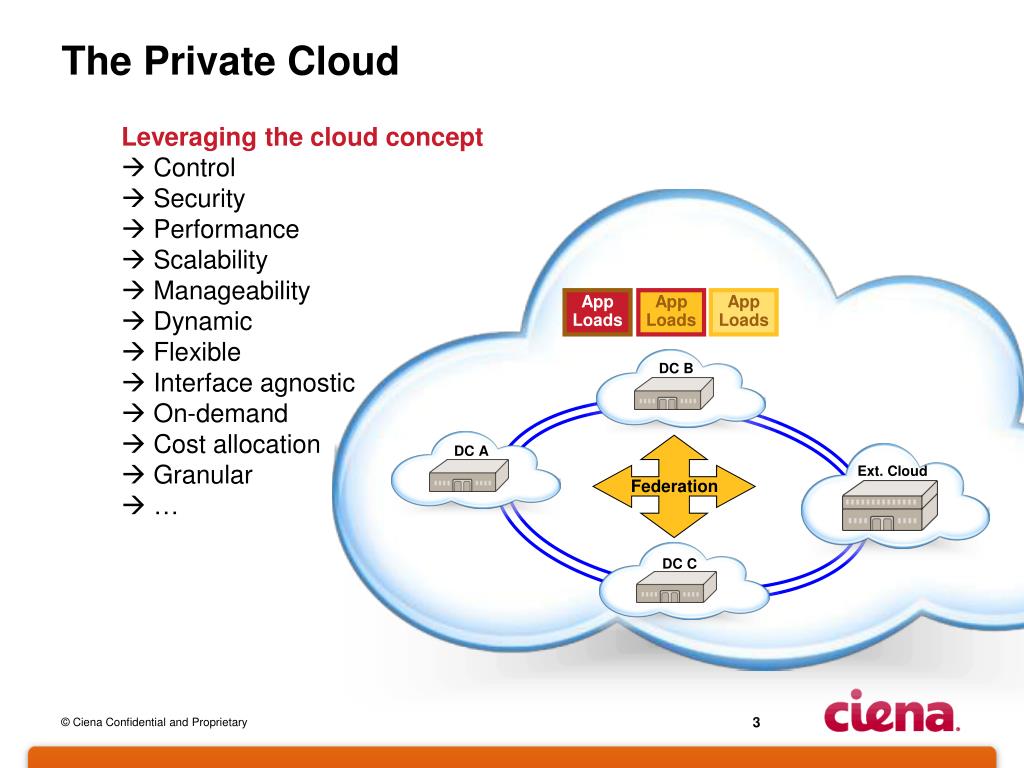 The Private Cloud

Leveraging the cloud concept
→ Control
→ Security
→ Performance
→ Scalability
→ Manageability
→ Dynamic
→ Flexible
→ Interface agnostic
→ On-demand
→ Cost allocation
→ Granular
→ …

App Loads
App Loads
App Loads

DC B
DC A
Federation
Ext. Cloud
DC C

© Ciena Confidential and Proprietary

3

ciena.